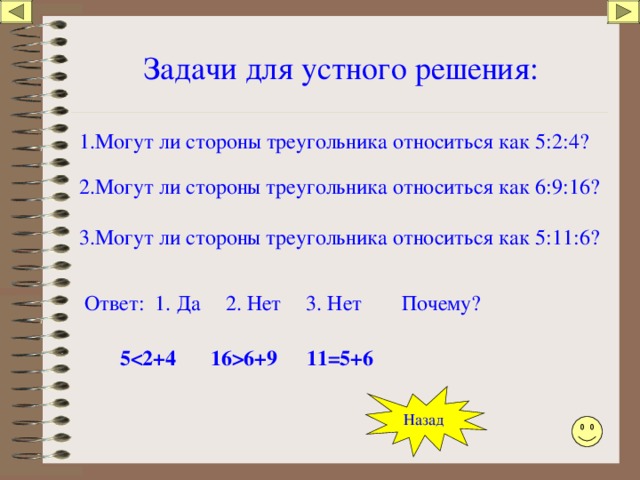 Задачи для устного решения:

1.Могут ли стороны треугольника относиться как 5:2:4?

2.Могут ли стороны треугольника относиться как 6:9:16?

3.Могут ли стороны треугольника относиться как 5:11:6?

Ответ: 1. Да 2. Нет 3. Нет Почему?

$5<2+4$ $16>6+9$ $11=5+6$

Назад